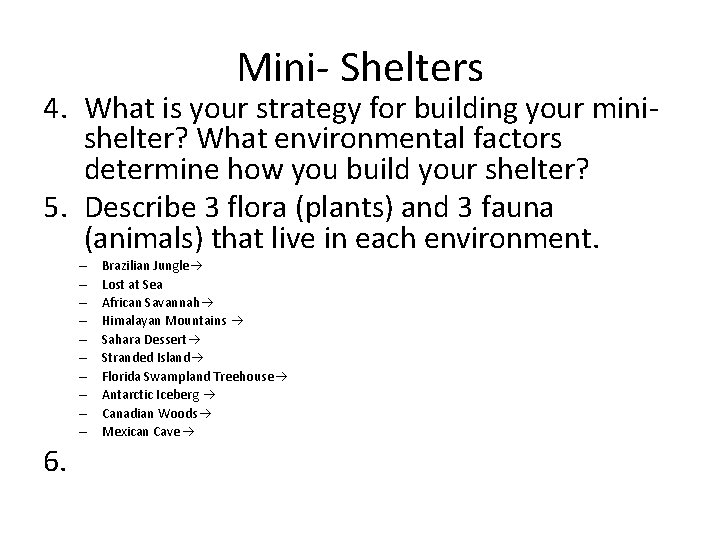 Mini- Shelters

4. What is your strategy for building your mini-shelter? What environmental factors determine how you build your shelter?

5. Describe 3 flora (plants) and 3 fauna (animals) that live in each environment.

– Brazilian Jungle→
– Lost at Sea
– African Savannah→
– Himalayan Mountains →
– Sahara Dessert→
– Stranded Island→
– Florida Swampland Treehouse→
– Antarctic Iceberg →
– Canadian Woods→
– Mexican Cave→

6.